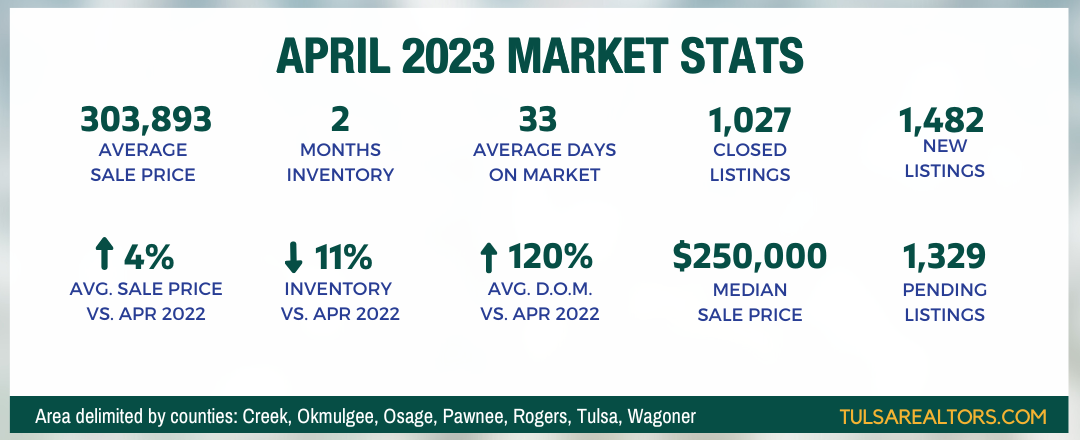 APRIL 2023 MARKET STATS

303,893
AVERAGE SALE PRICE

2
MONTHS INVENTORY

33
AVERAGE DAYS ON MARKET

1,027
CLOSED LISTINGS

1,482
NEW LISTINGS

↑ 4%
AVG. SALE PRICE VS. APR 2022

↓ 11%
INVENTORY VS. APR 2022

↑ 120%
AVG. D.O.M. VS. APR 2022

$250,000
MEDIAN SALE PRICE

1,329
PENDING LISTINGS

Area delimited by counties: Creek, Okmulgee, Osage, Pawnee, Rogers, Tulsa, Wagoner

TULSAREALTORS.COM